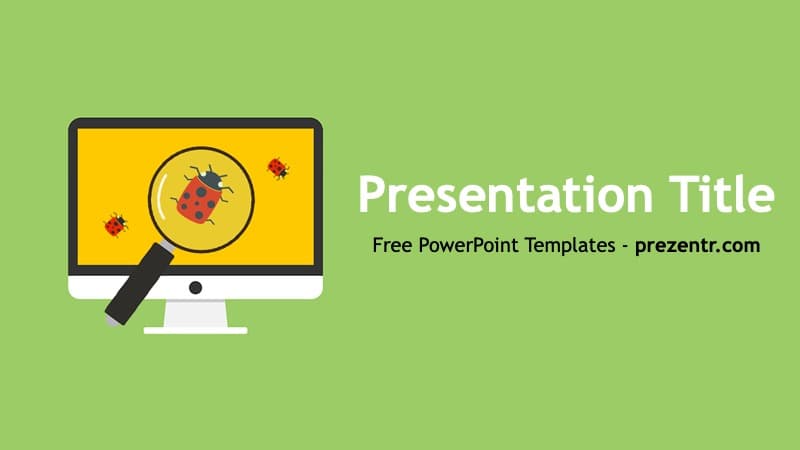 Presentation Title

Free PowerPoint Templates - prezentr.com